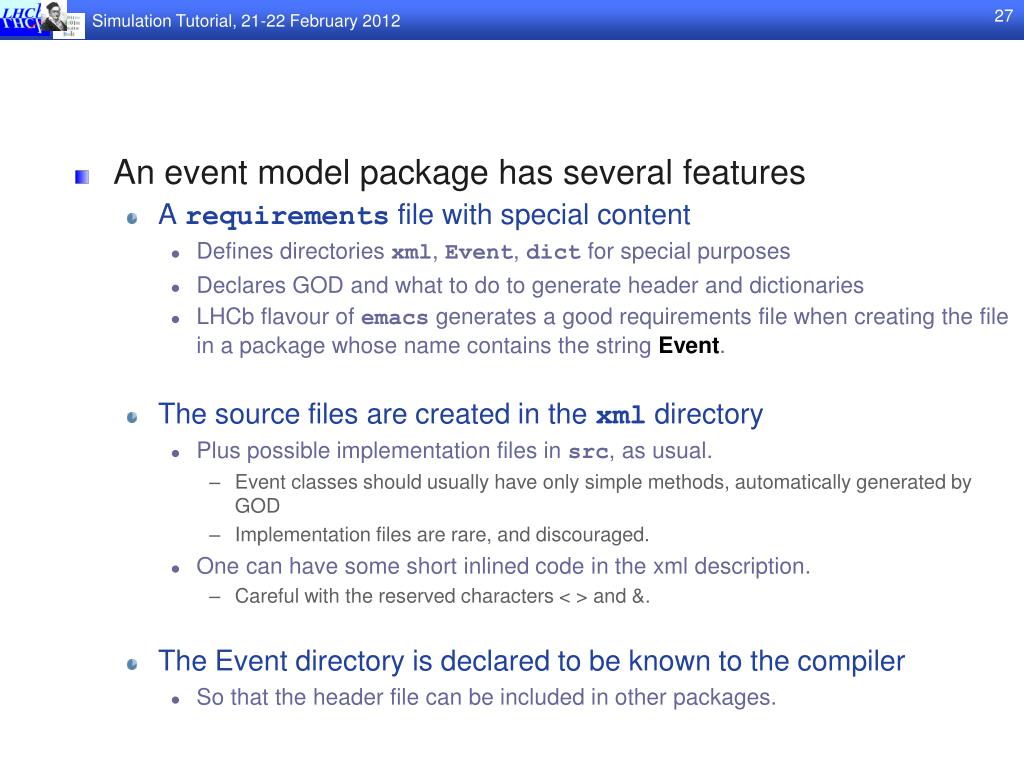 LHCb

Simulation Tutorial, 21-22 February 2012

27

An event model package has several features

A requirements file with special content

Defines directories xml, Event, dict for special purposes

Declares GOD and what to do to generate header and dictionaries

LHCb flavour of emacs generates a good requirements file when creating the file in a package whose name contains the string Event.

The source files are created in the xml directory

Plus possible implementation files in src, as usual.

– Event classes should usually have only simple methods, automatically generated by GOD

– Implementation files are rare, and discouraged.

One can have some short inlined code in the xml description.

– Careful with the reserved characters < > and &.

The Event directory is declared to be known to the compiler

So that the header file can be included in other packages.